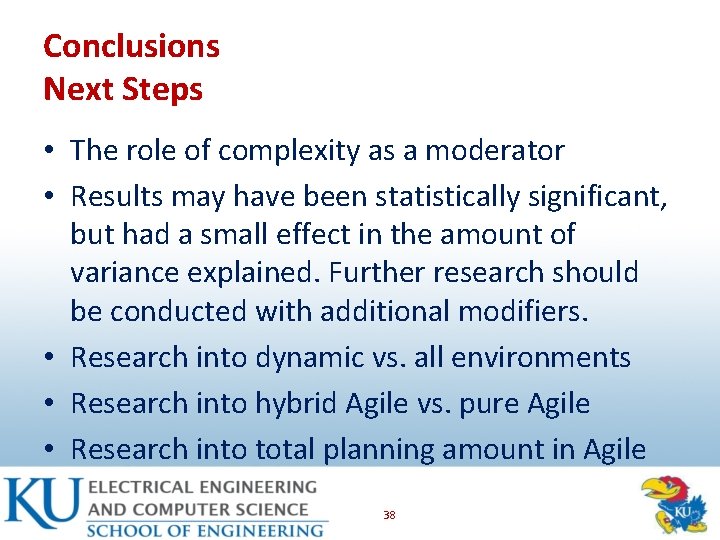 Conclusions
Next Steps

• The role of complexity as a moderator
• Results may have been statistically significant, but had a small effect in the amount of variance explained. Further research should be conducted with additional modifiers.
• Research into dynamic vs. all environments
• Research into hybrid Agile vs. pure Agile
• Research into total planning amount in Agile

KU ELECTRICAL ENGINEERING AND COMPUTER SCIENCE
SCHOOL OF ENGINEERING

38

KU